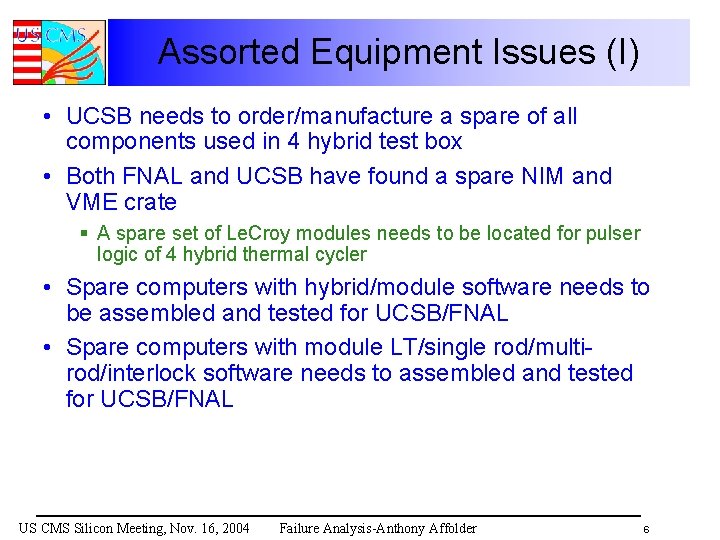 US CMS

Assorted Equipment Issues (I)

• UCSB needs to order/manufacture a spare of all components used in 4 hybrid test box

• Both FNAL and UCSB have found a spare NIM and VME crate

▪ A spare set of LeCroy modules needs to be located for pulser logic of 4 hybrid thermal cycler

• Spare computers with hybrid/module software needs to be assembled and tested for UCSB/FNAL

• Spare computers with module LT/single rod/multi-rod/interlock software needs to assembled and tested for UCSB/FNAL

US CMS Silicon Meeting, Nov. 16, 2004 Failure Analysis-Anthony Affolder 6